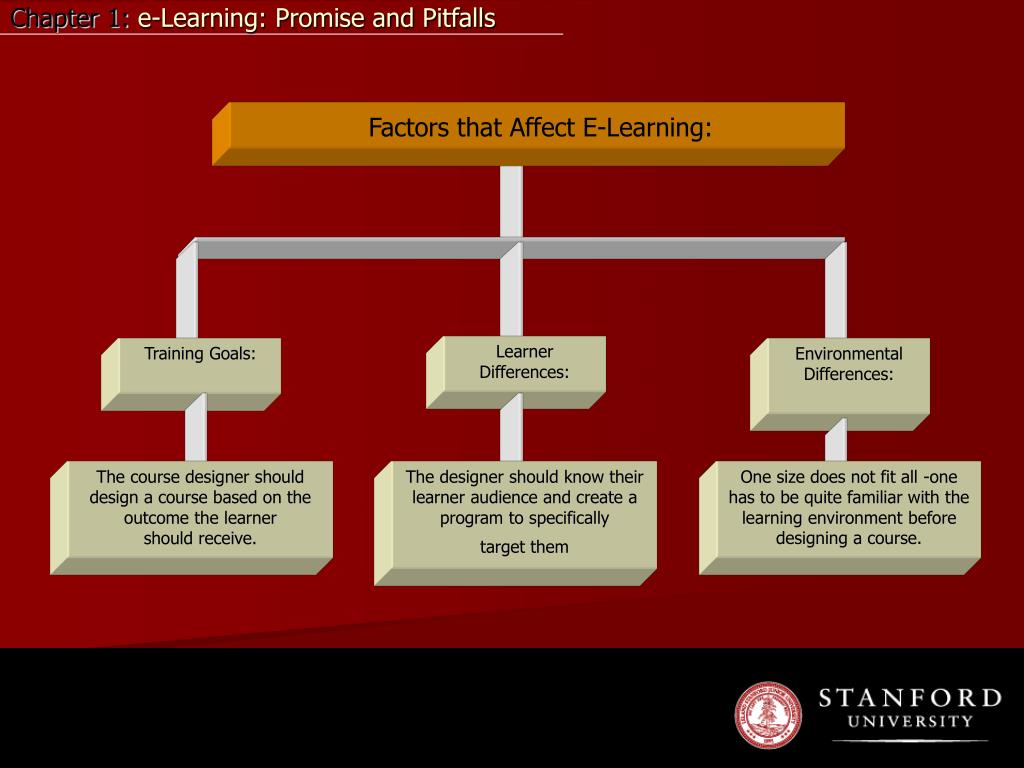 Chapter 1: e-Learning: Promise and Pitfalls

Factors that Affect E-Learning:

Training Goals:

Learner Differences:

Environmental Differences:

The course designer should design a course based on the outcome the learner should receive.

The designer should know their learner audience and create a program to specifically

target them

One size does not fit all -one has to be quite familiar with the learning environment before designing a course.

STANFORD UNIVERSITY